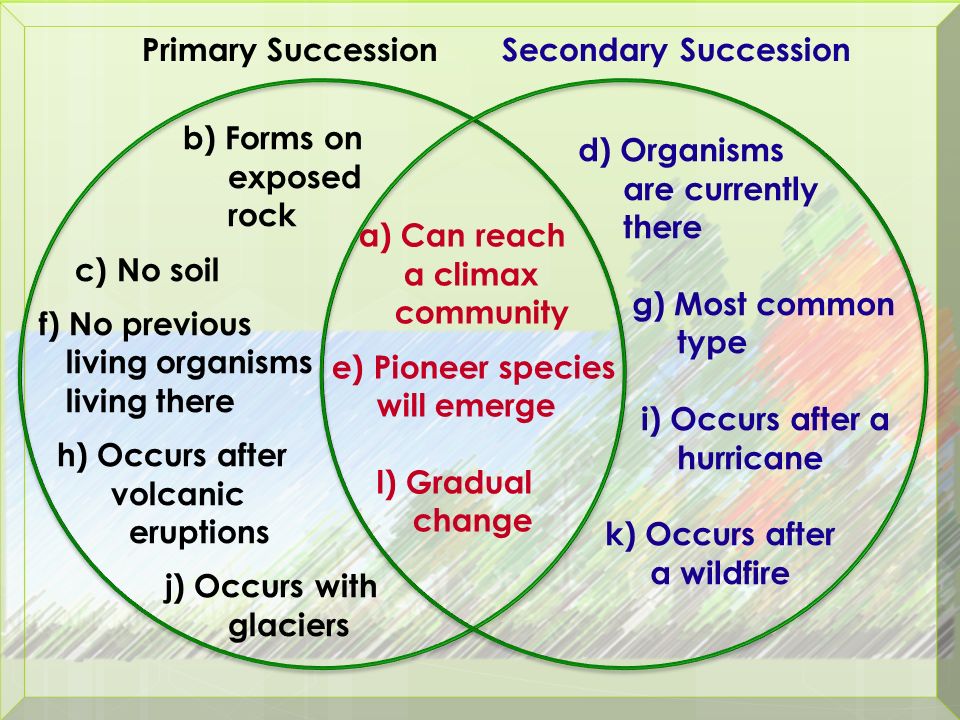 Primary Succession

Secondary Succession

b) Forms on exposed rock

c) No soil

f) No previous living organisms living there

h) Occurs after volcanic eruptions

j) Occurs with glaciers

a) Can reach a climax community

e) Pioneer species will emerge

l) Gradual change

d) Organisms are currently there

g) Most common type

i) Occurs after a hurricane

k) Occurs after a wildfire